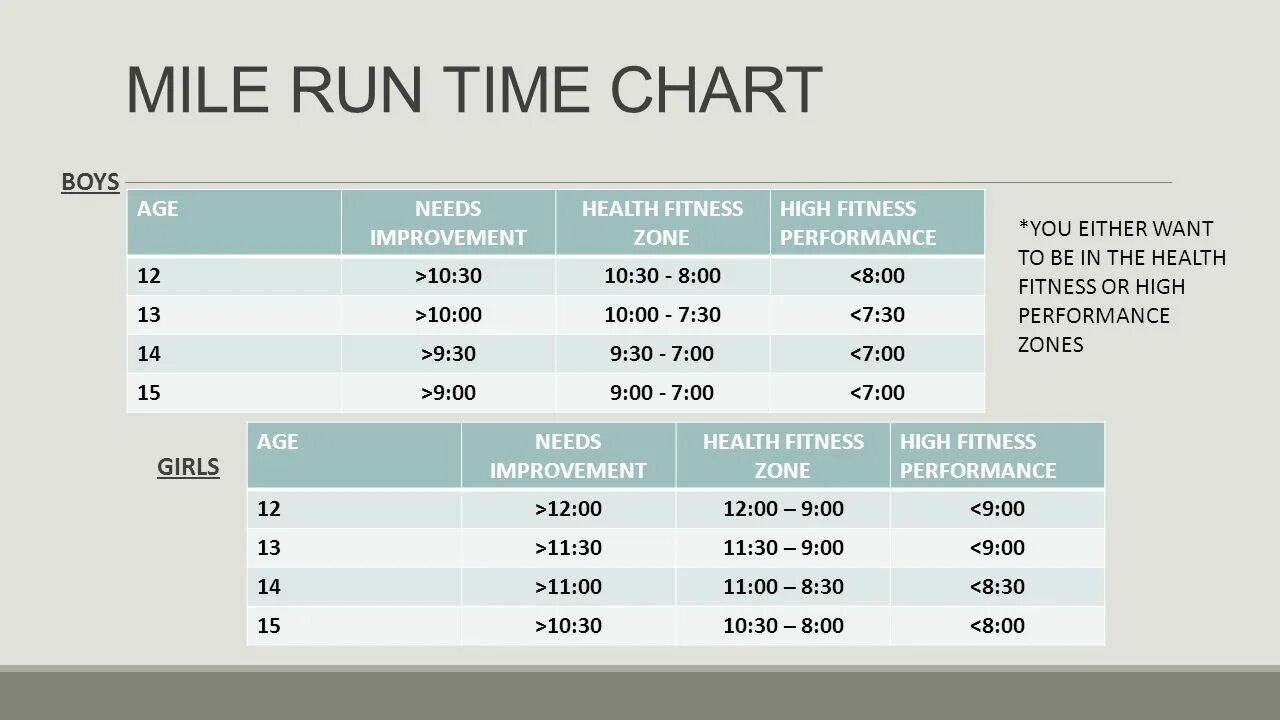 MILE RUN TIME CHART

BOYS

| AGE | NEEDS IMPROVEMENT | HEALTH FITNESS ZONE | HIGH FITNESS PERFORMANCE |
|---|---|---|---|
| 12 | >10:30 | 10:30 - 8:00 | <8:00 |
| 13 | >10:00 | 10:00 - 7:30 | <7:30 |
| 14 | >9:30 | 9:30 - 7:00 | <7:00 |
| 15 | >9:00 | 9:00 - 7:00 | <7:00 |

*YOU EITHER WANT TO BE IN THE HEALTH FITNESS OR HIGH PERFORMANCE ZONES

GIRLS

| AGE | NEEDS IMPROVEMENT | HEALTH FITNESS ZONE | HIGH FITNESS PERFORMANCE |
|---|---|---|---|
| 12 | >12:00 | 12:00 – 9:00 | <9:00 |
| 13 | >11:30 | 11:30 – 9:00 | <9:00 |
| 14 | >11:00 | 11:00 – 8:30 | <8:30 |
| 15 | >10:30 | 10:30 – 8:00 | <8:00 |